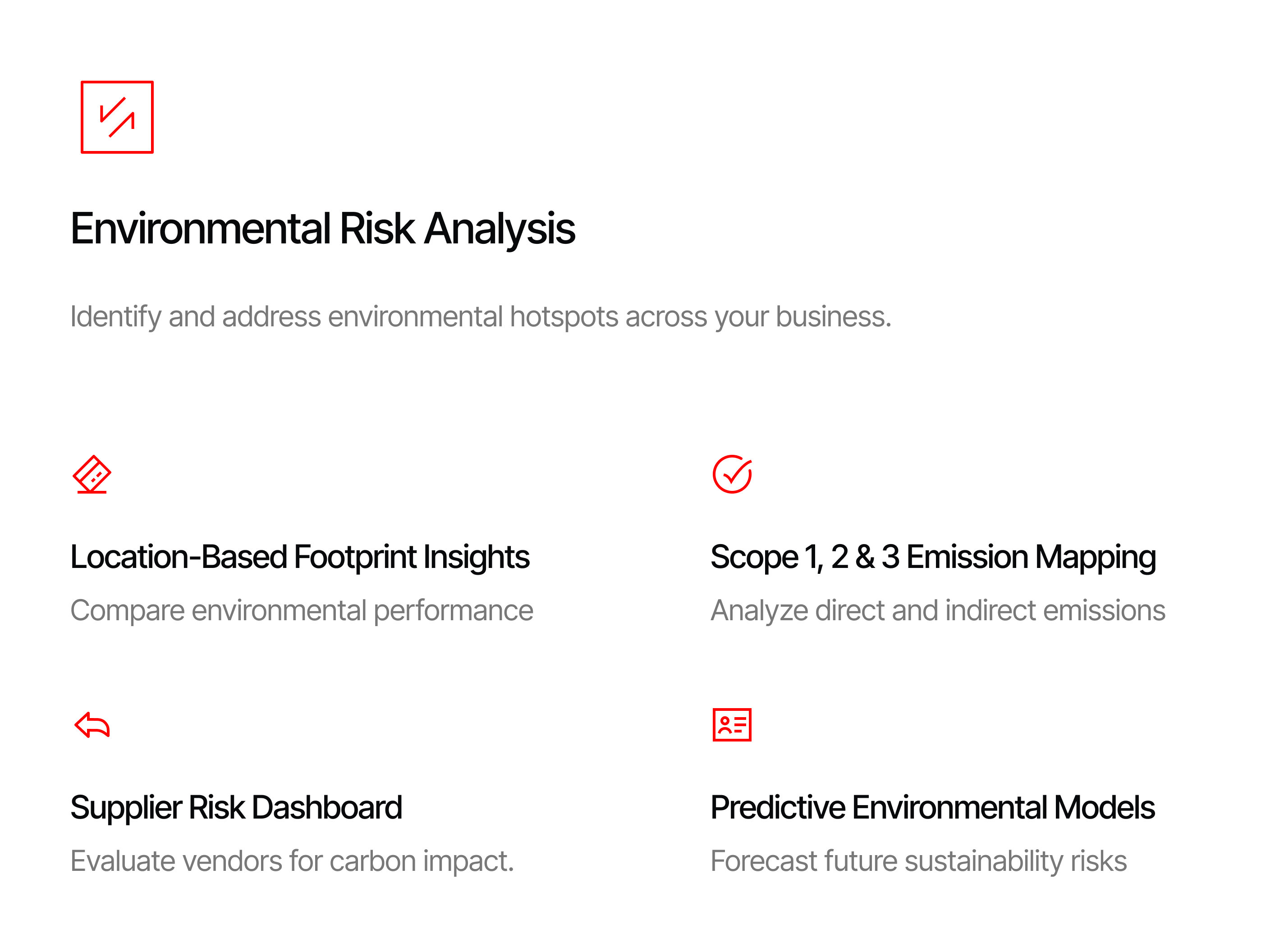 Environmental Risk Analysis

Identify and address environmental hotspots across your business.

Location-Based Footprint Insights

Compare environmental performance

Scope 1, 2 & 3 Emission Mapping

Analyze direct and indirect emissions

Supplier Risk Dashboard

Evaluate vendors for carbon impact.

Predictive Environmental Models

Forecast future sustainability risks